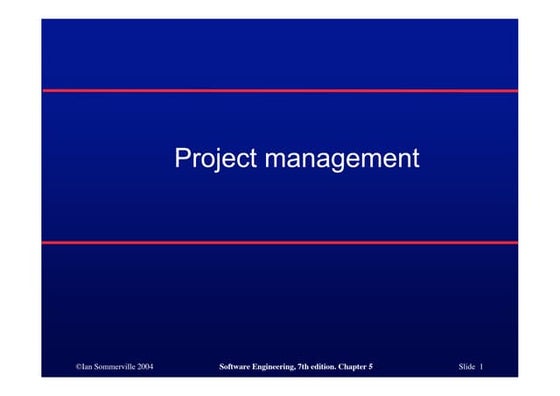 Project management

©Ian Sommerville 2004 Software Engineering, 7th edition. Chapter 5 Slide 1